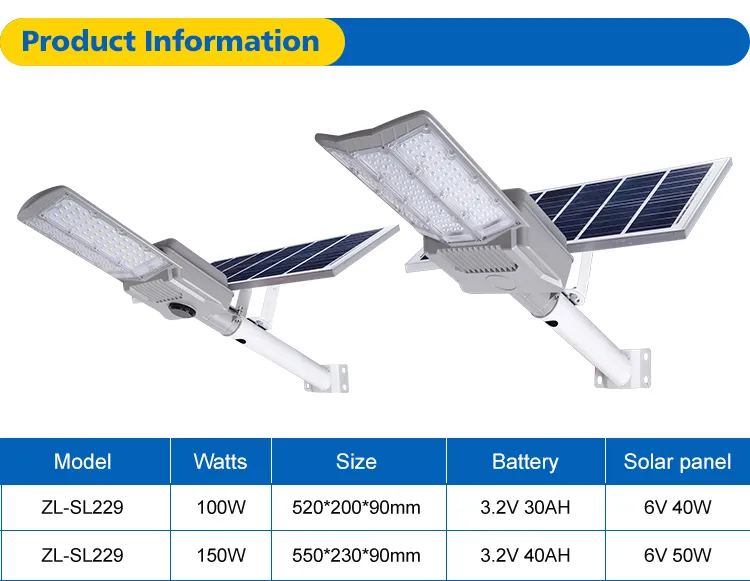 Product Information

| Model | Watts | Size | Battery | Solar panel |
|---|---|---|---|---|
| ZL-SL229 | 100W | 520*200*90mm | 3.2V 30AH | 6V 40W |
| ZL-SL229 | 150W | 550*230*90mm | 3.2V 40AH | 6V 50W |